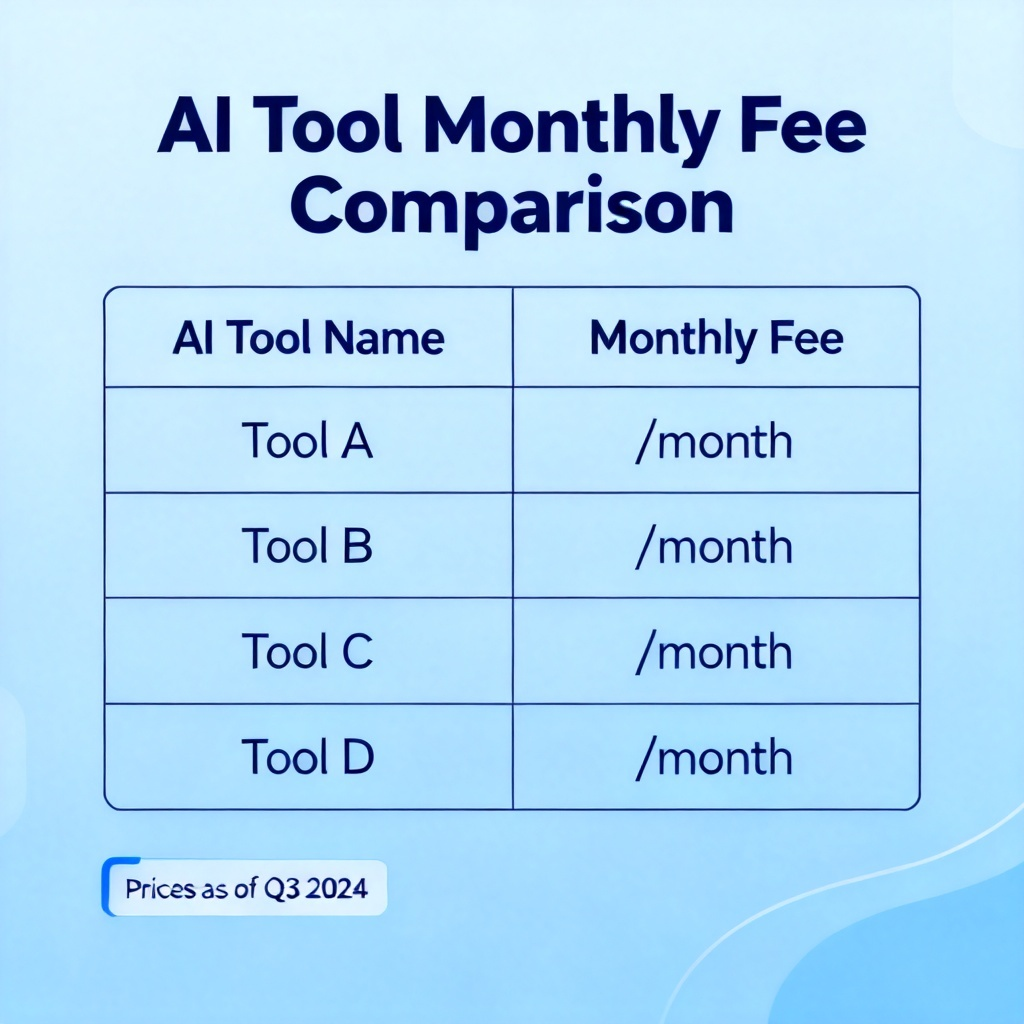 AI Tool Monthly Fee Comparison

| AI Tool Name | Monthly Fee |
|---|---|
| Tool A | /month |
| Tool B | /month |
| Tool C | /month |
| Tool D | /month |

Prices as of Q3 2024